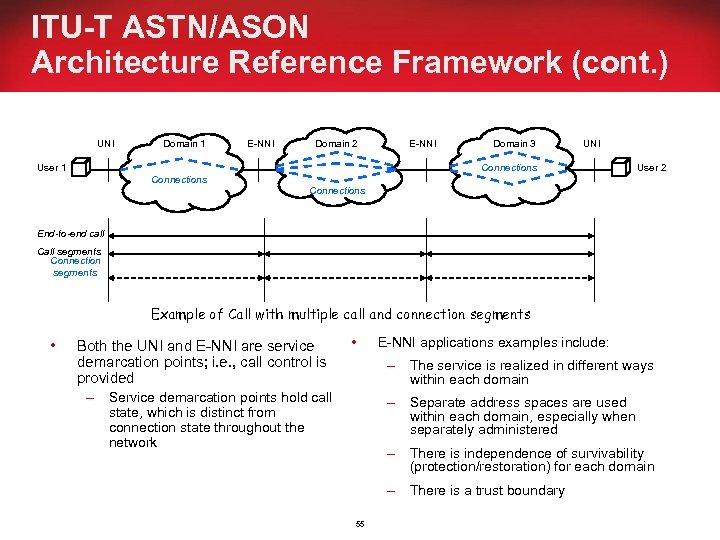 ITU-T ASTN/ASON
Architecture Reference Framework (cont.)

UNI
Domain 1
E-NNI
Domain 2
E-NNI
Domain 3
UNI
User 1
Connections
Connections
Connections
User 2

End-to-end call
Call segments
Connection segments

Example of Call with multiple call and connection segments

• Both the UNI and E-NNI are service demarcation points; i.e., call control is provided
– Service demarcation points hold call state, which is distinct from connection state throughout the network

• E-NNI applications examples include:
– The service is realized in different ways within each domain
– Separate address spaces are used within each domain, especially when separately administered
– There is independence of survivability (protection/restoration) for each domain
– There is a trust boundary

55